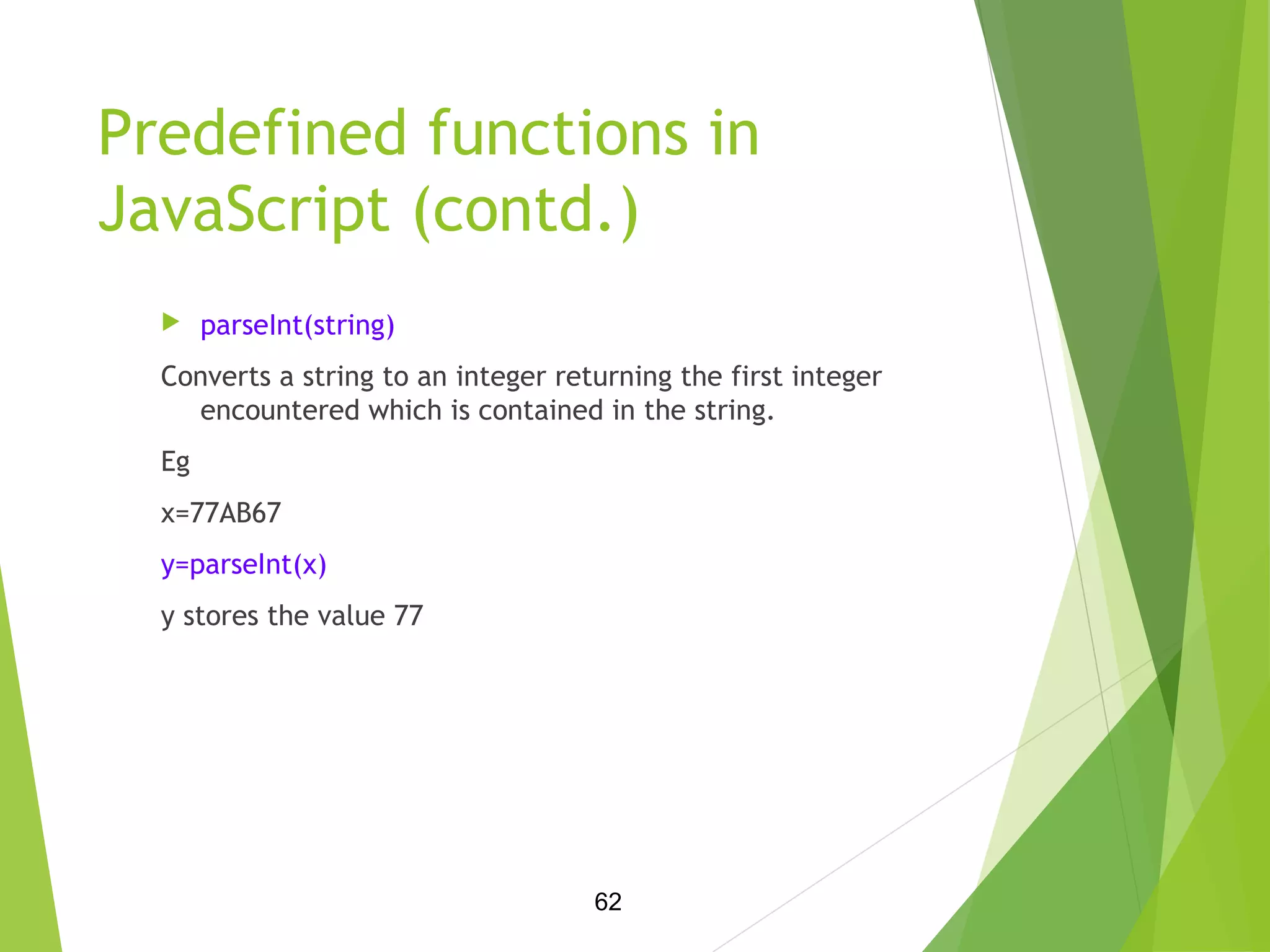 Predefined functions in JavaScript (contd.)

parseInt(string)

Converts a string to an integer returning the first integer encountered which is contained in the string.

Eg

x=77AB67

y=parseInt(x)

y stores the value 77

62